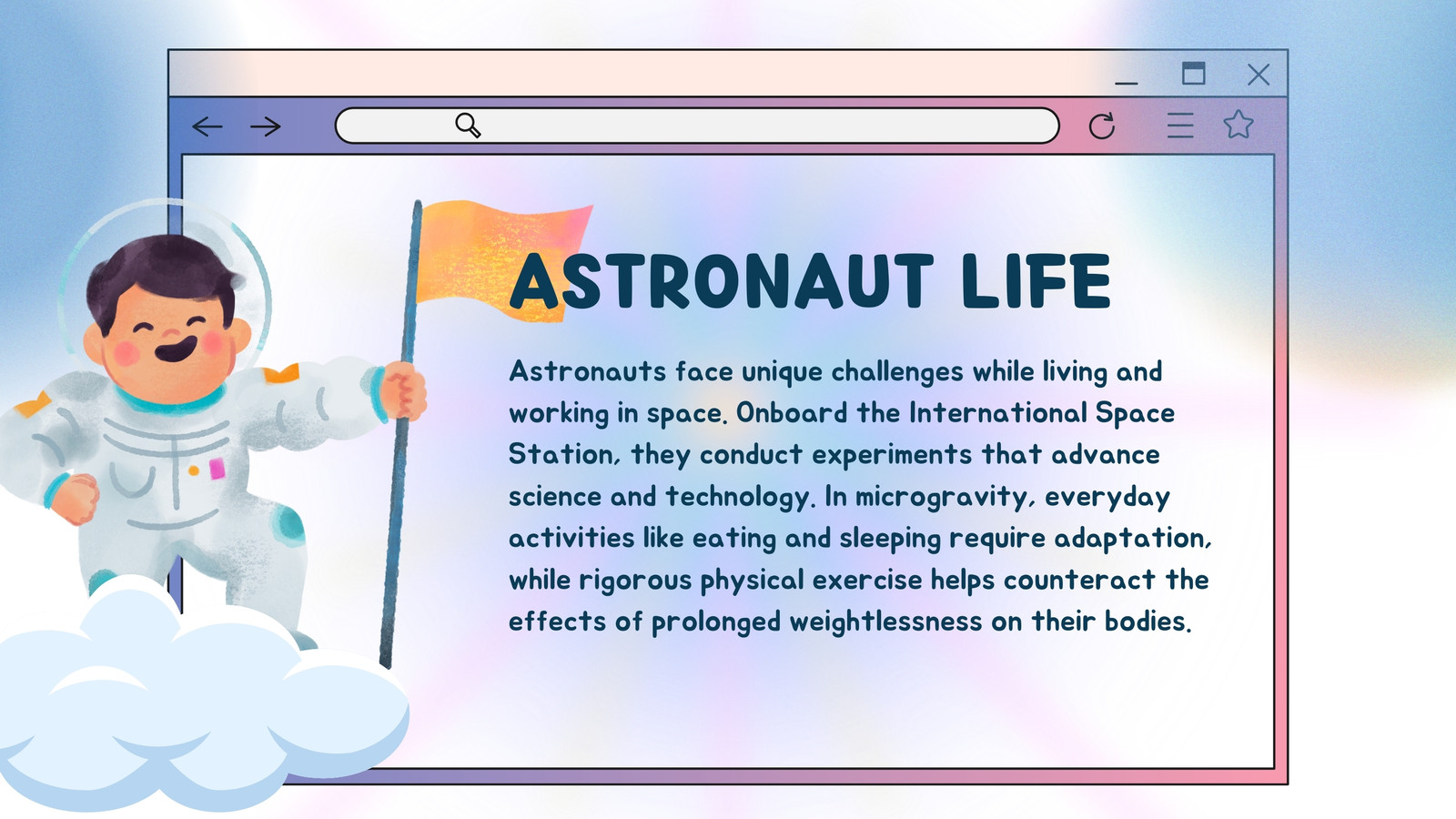 ASTRONAUT LIFE

Astronauts face unique challenges while living and working in space. Onboard the International Space Station, they conduct experiments that advance science and technology. In microgravity, everyday activities like eating and sleeping require adaptation, while rigorous physical exercise helps counteract the effects of prolonged weightlessness on their bodies.